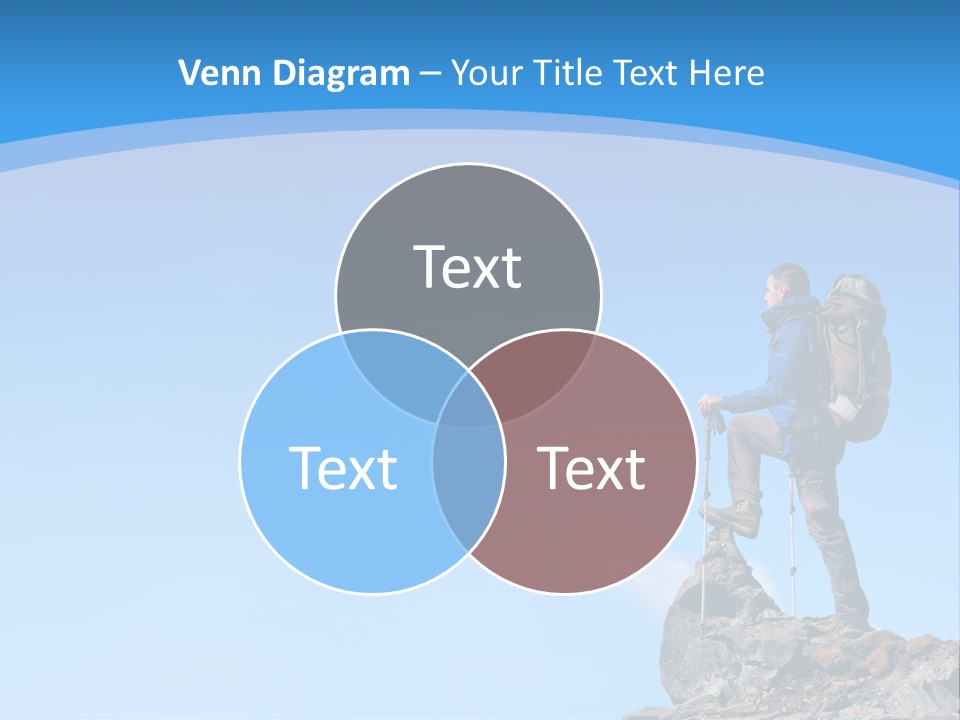 Venn Diagram – Your Title Text Here

Text

Text

Text